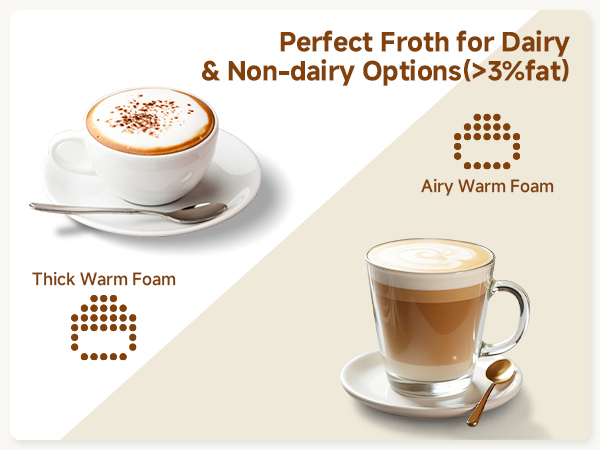 Perfect Froth for Dairy & Non-dairy Options(>3%fat)

Airy Warm Foam

Thick Warm Foam